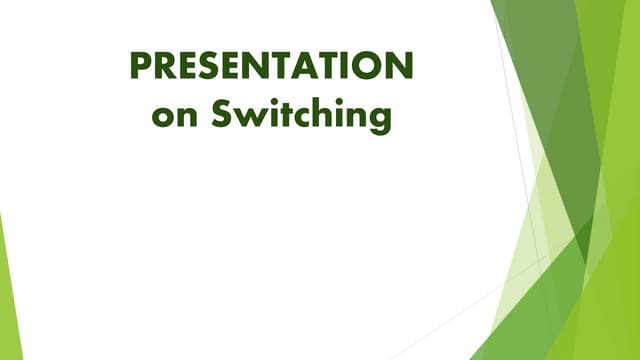 PRESENTATION on Switching